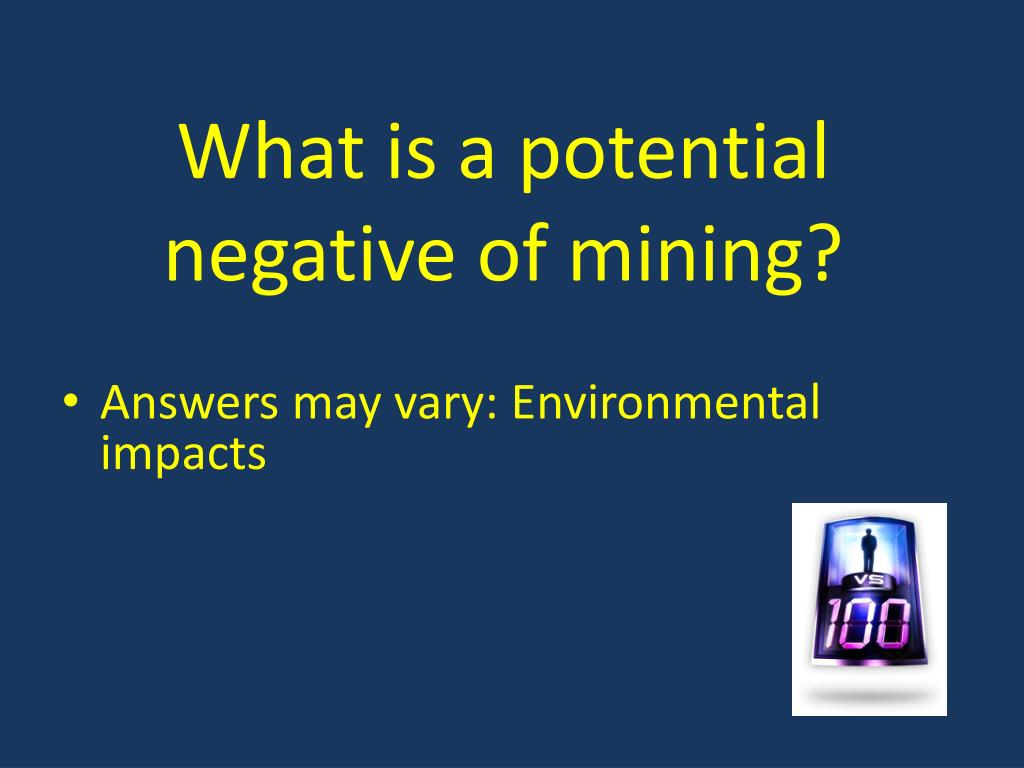 What is a potential negative of mining?

• Answers may vary: Environmental impacts

VS
100